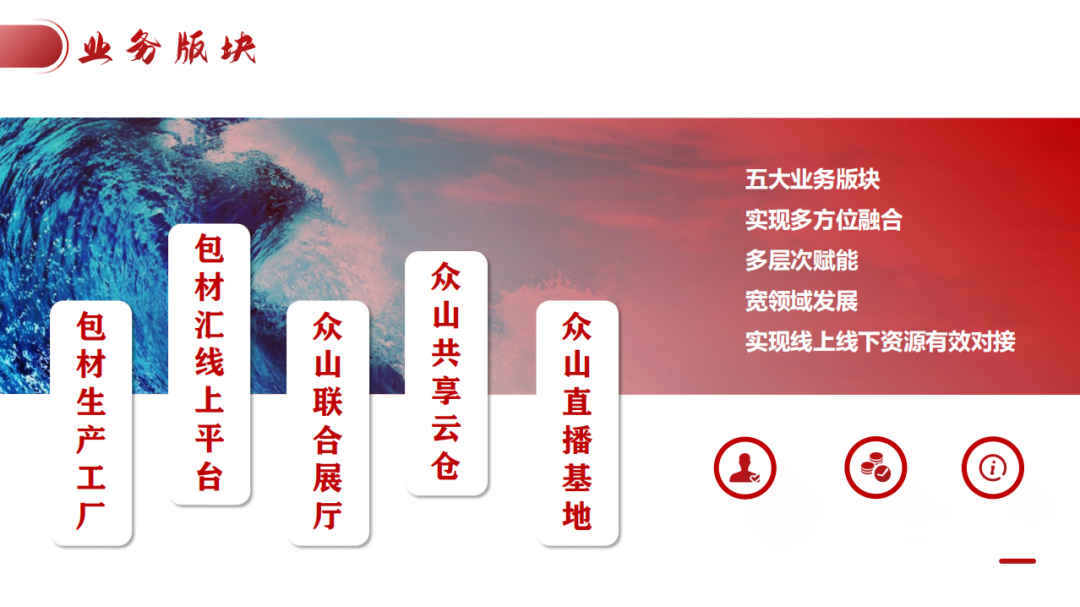 业务版块

包材生产工厂

包材汇线上平台

众山联合展厅

众山共享云仓

众山直播基地

五大业务版块
实现多方位融合
多层次赋能
宽领域发展
实现线上线下资源有效对接